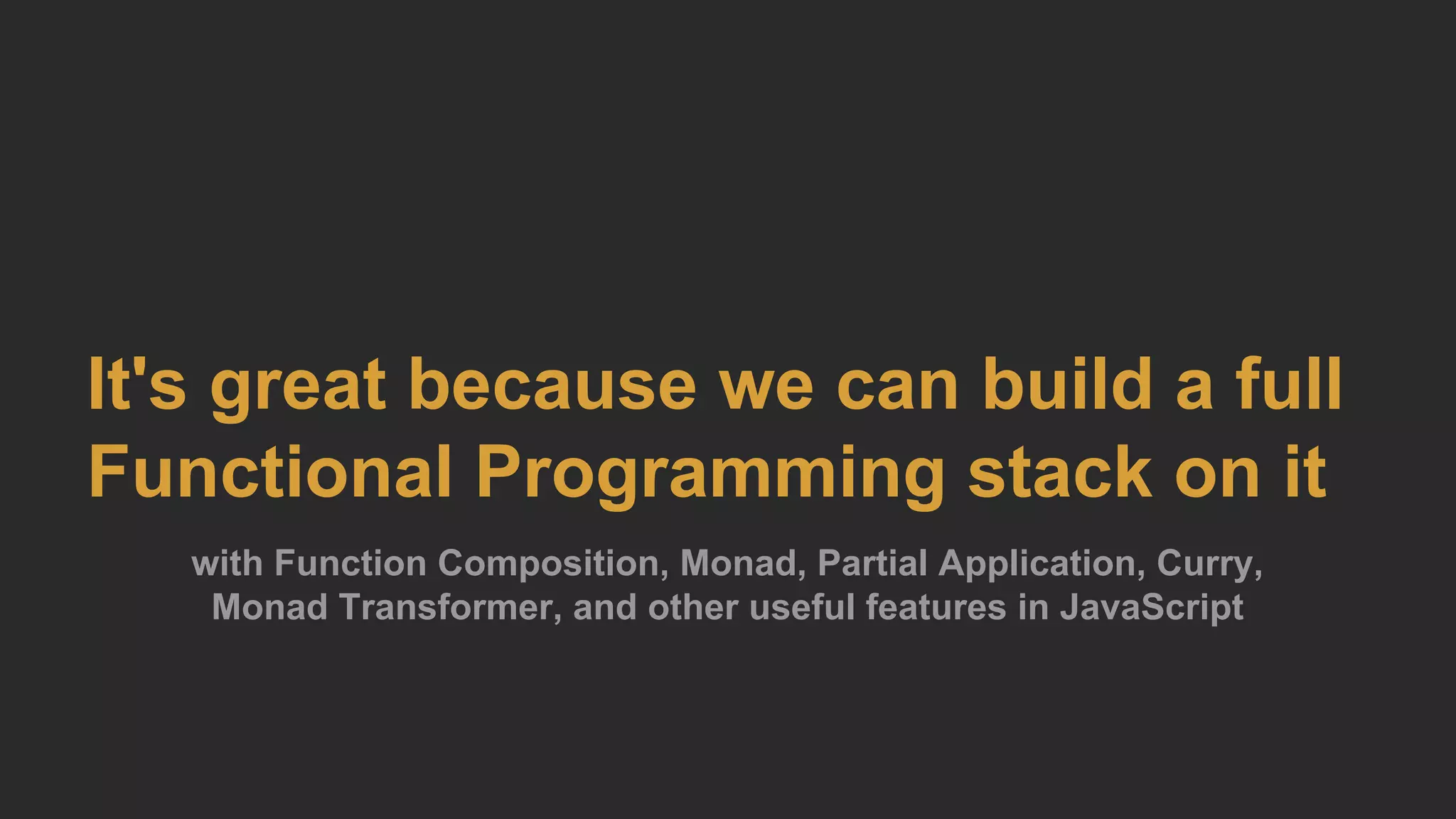 It's great because we can build a full Functional Programming stack on it

with Function Composition, Monad, Partial Application, Curry, Monad Transformer, and other useful features in JavaScript